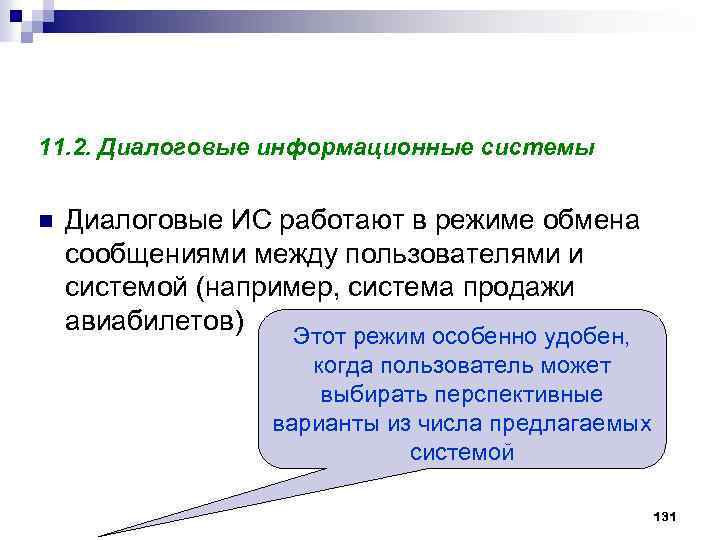 11.2. Диалоговые информационные системы

Диалоговые ИС работают в режиме обмена сообщениями между пользователями и системой (например, система продажи авиабилетов)

Этот режим особенно удобен, когда пользователь может выбирать перспективные варианты из числа предлагаемых системой

131